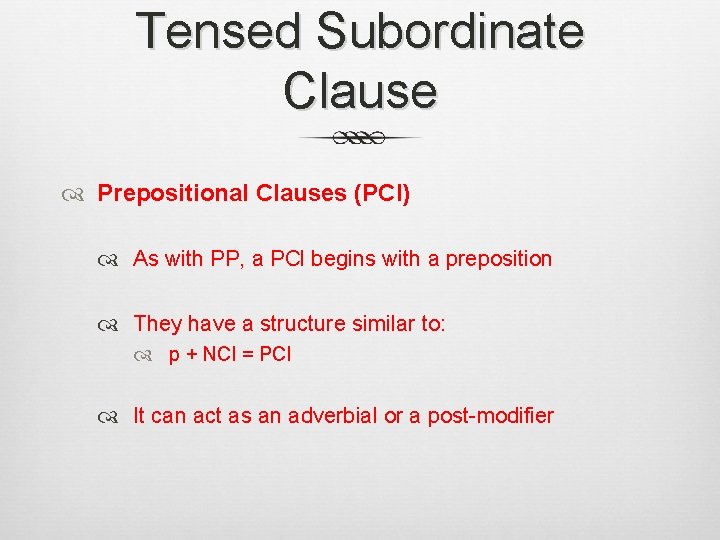 Tensed Subordinate Clause

Prepositional Clauses (PCl)

As with PP, a PCl begins with a preposition

They have a structure similar to:

p + NCl = PCl

It can act as an adverbial or a post-modifier